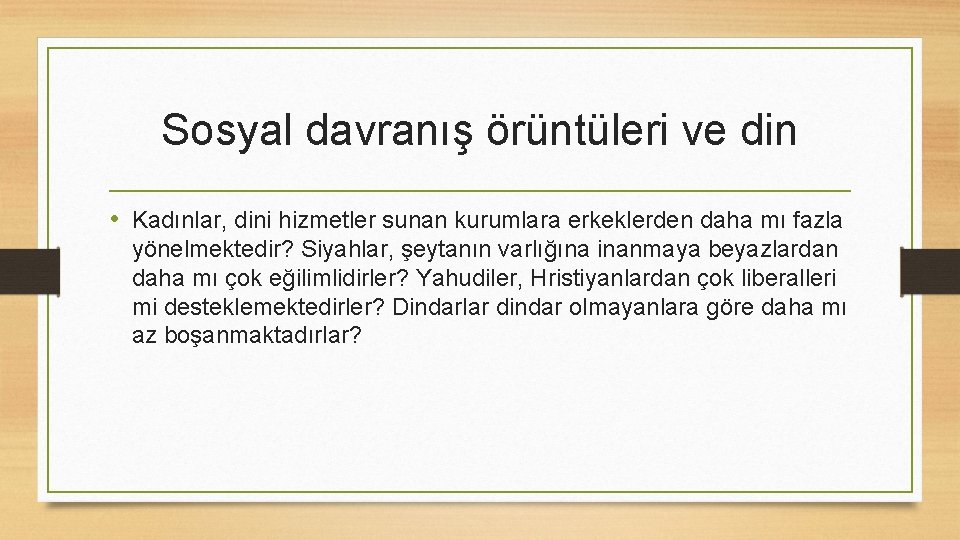 Sosyal davranış örüntüleri ve din

• Kadınlar, dini hizmetler sunan kurumlara erkeklerden daha mı fazla yönelmektedir? Siyahlar, şeytanın varlığına inanmaya beyazlardan daha mı çok eğilimlidirler? Yahudiler, Hristiyanlardan çok liberalleri mi desteklemektedirler? Dindarlar dindar olmayanlara göre daha mı az boşanmaktadırlar?